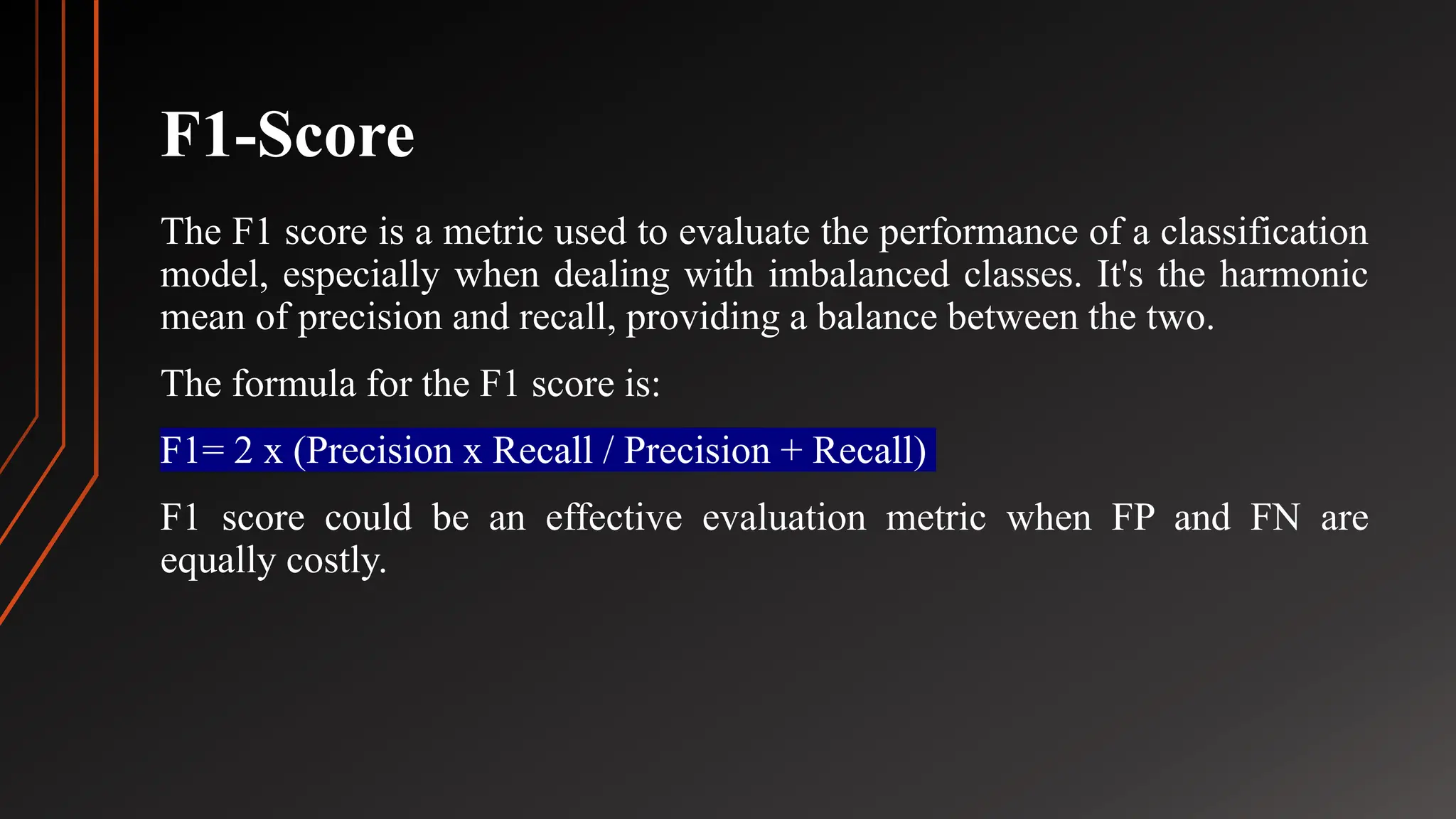 F1-Score

The F1 score is a metric used to evaluate the performance of a classification model, especially when dealing with imbalanced classes. It's the harmonic mean of precision and recall, providing a balance between the two.

The formula for the F1 score is:

F1= 2 x (Precision x Recall / Precision + Recall)

F1 score could be an effective evaluation metric when FP and FN are equally costly.